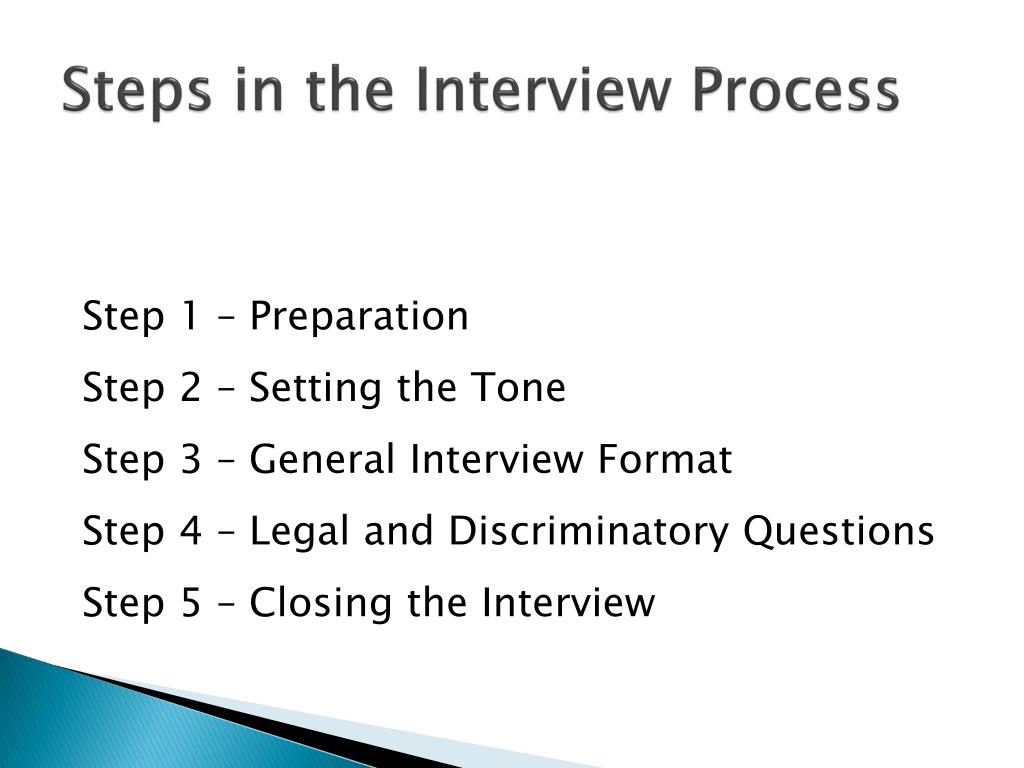 Steps in the Interview Process

Step 1 – Preparation

Step 2 – Setting the Tone

Step 3 – General Interview Format

Step 4 – Legal and Discriminatory Questions

Step 5 – Closing the Interview